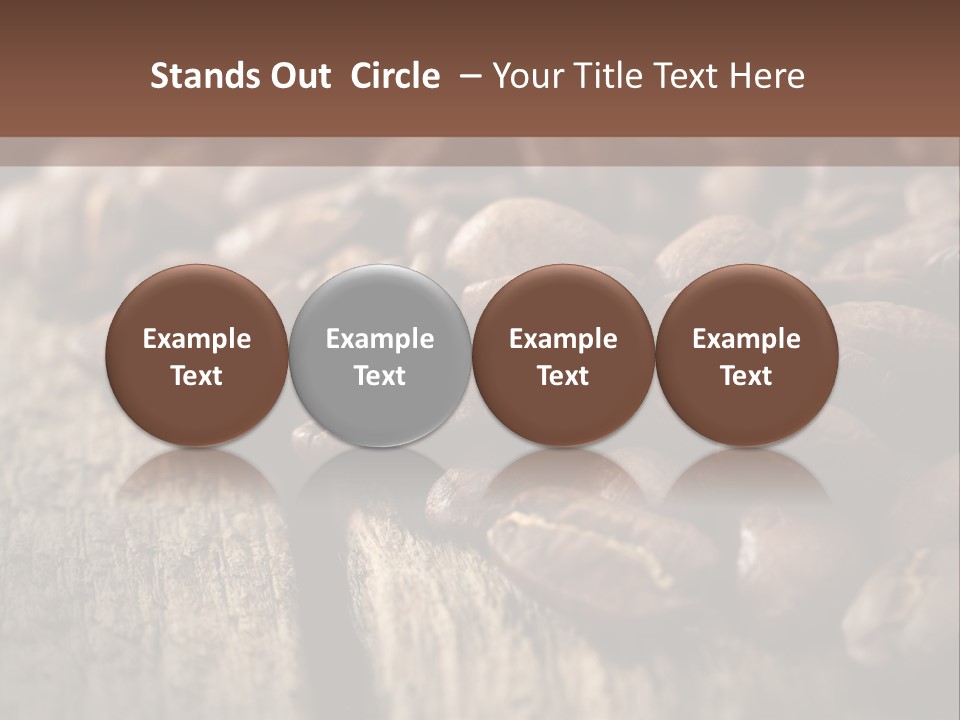 Stands Out Circle – Your Title Text Here

Example Text

Example Text

Example Text

Example Text